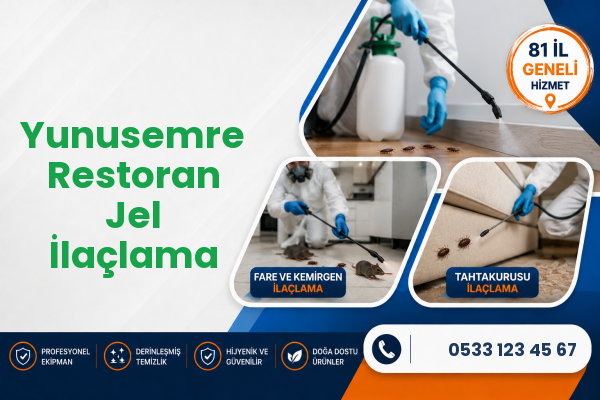 Yunusemre Restoran Jel İlaçlama

81 İL GENELİ HİZMET

FARE VE KEMİRGEN İLAÇLAMA

TAHTAKURUSU İLAÇLAMA

PROFESYONEL EKİPMAN

DERİNLEŞMİŞ TEMİZLİK

HİJYENİK VE GÜVENİLİR

DOĞA DOSTU ÜRÜNLER

0533 123 45 67